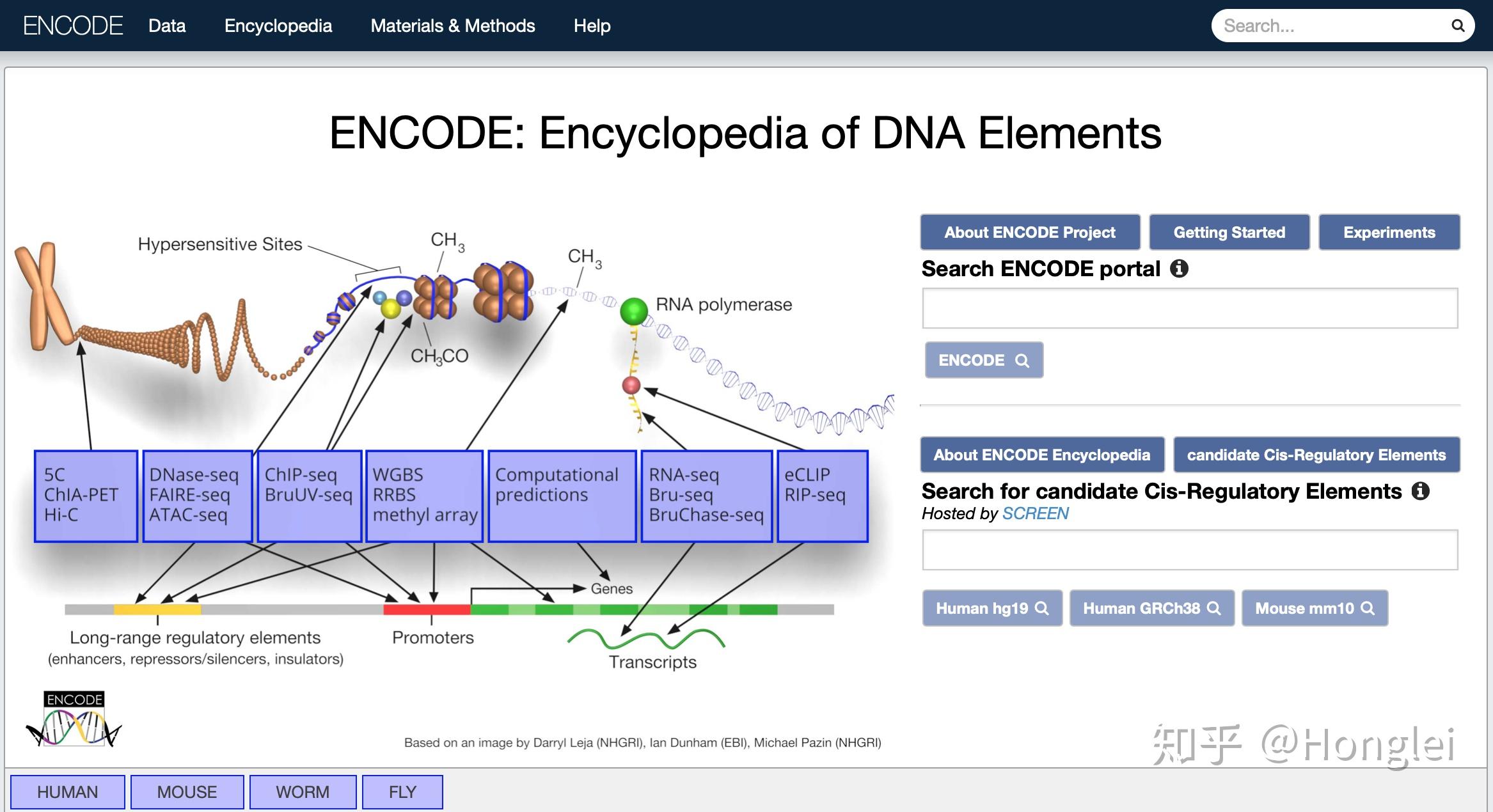 ENCODE Data Encyclopedia Materials & Methods Help

Search...

ENCODE: Encyclopedia of DNA Elements

Hypersensitive Sites

$CH_3$

$CH_3$

RNA polymerase

$CH_3CO$

5C
ChIA-PET
Hi-C

DNase-seq
FAIRE-seq
ATAC-seq

ChIP-seq
BruUV-seq

WGBS
RRBS
methyl array

Computational predictions

RNA-seq
Bru-seq
BruChase-seq

eCLIP
RIP-seq

Genes

Long-range regulatory elements
(enhancers, repressors/silencers, insulators)

Promoters

Transcripts

ENCODE

Based on an image by Darryl Leja (NHGRI), Ian Dunham (EBI), Michael Pazin (NHGRI)

About ENCODE Project

Getting Started

Experiments

Search ENCODE portal

ENCODE

About ENCODE Encyclopedia

candidate Cis-Regulatory Elements

Search for candidate Cis-Regulatory Elements
Hosted by SCREEN

Human hg19

Human GRCh38

Mouse mm10

知乎 @Honglei

HUMAN MOUSE WORM FLY